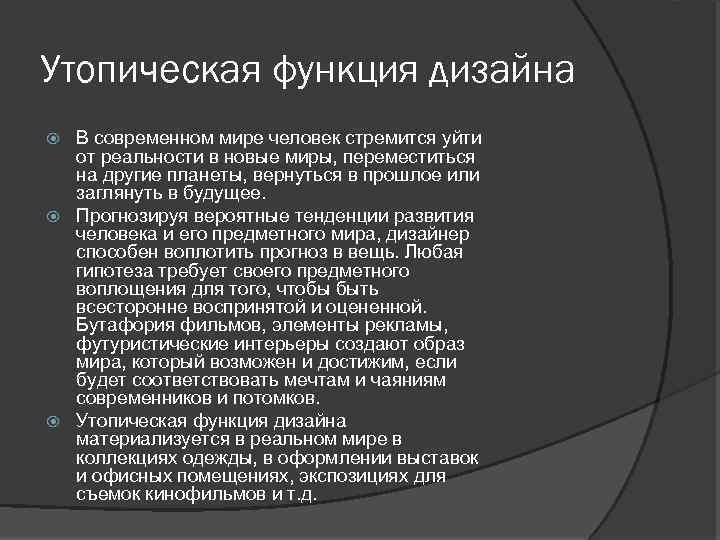 Утопическая функция дизайна

В современном мире человек стремится уйти от реальности в новые миры, переместиться на другие планеты, вернуться в прошлое или заглянуть в будущее.

Прогнозируя вероятные тенденции развития человека и его предметного мира, дизайнер способен воплотить прогноз в вещь. Любая гипотеза требует своего предметного воплощения для того, чтобы быть всесторонне воспринятой и оцененной. Бутафория фильмов, элементы рекламы, футуристические интерьеры создают образ мира, который возможен и достижим, если будет соответствовать мечтам и чаяниям современников и потомков.

Утопическая функция дизайна материализуется в реальном мире в коллекциях одежды, в оформлении выставок и офисных помещениях, экспозициях для съемок кинофильмов и т.д.